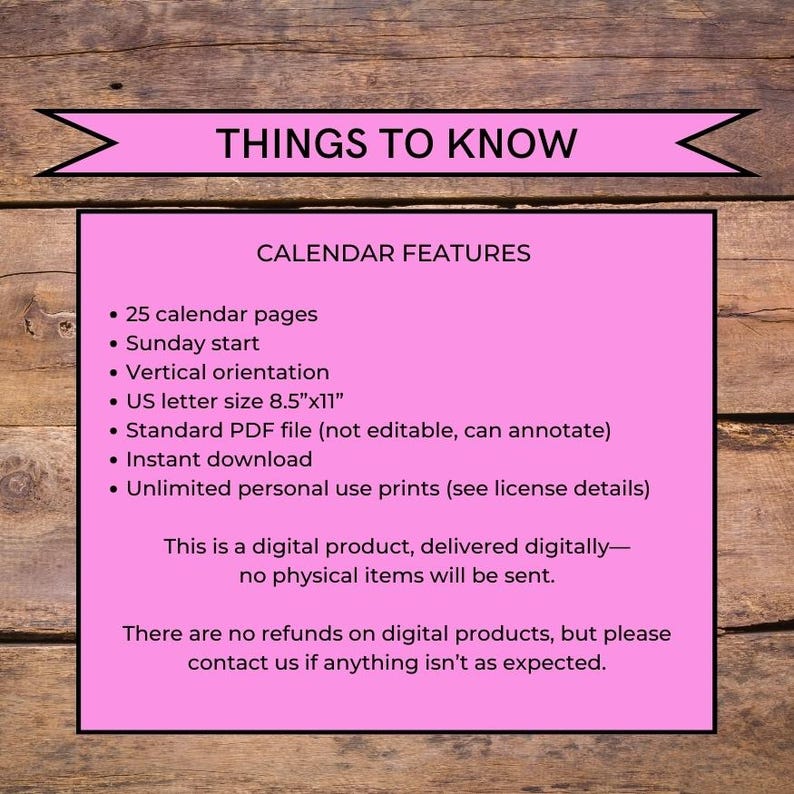 THINGS TO KNOW

CALENDAR FEATURES

• 25 calendar pages
• Sunday start
• Vertical orientation
• US letter size 8.5”x11”
• Standard PDF file (not editable, can annotate)
• Instant download
• Unlimited personal use prints (see license details)

This is a digital product, delivered digitally— no physical items will be sent.

There are no refunds on digital products, but please contact us if anything isn’t as expected.